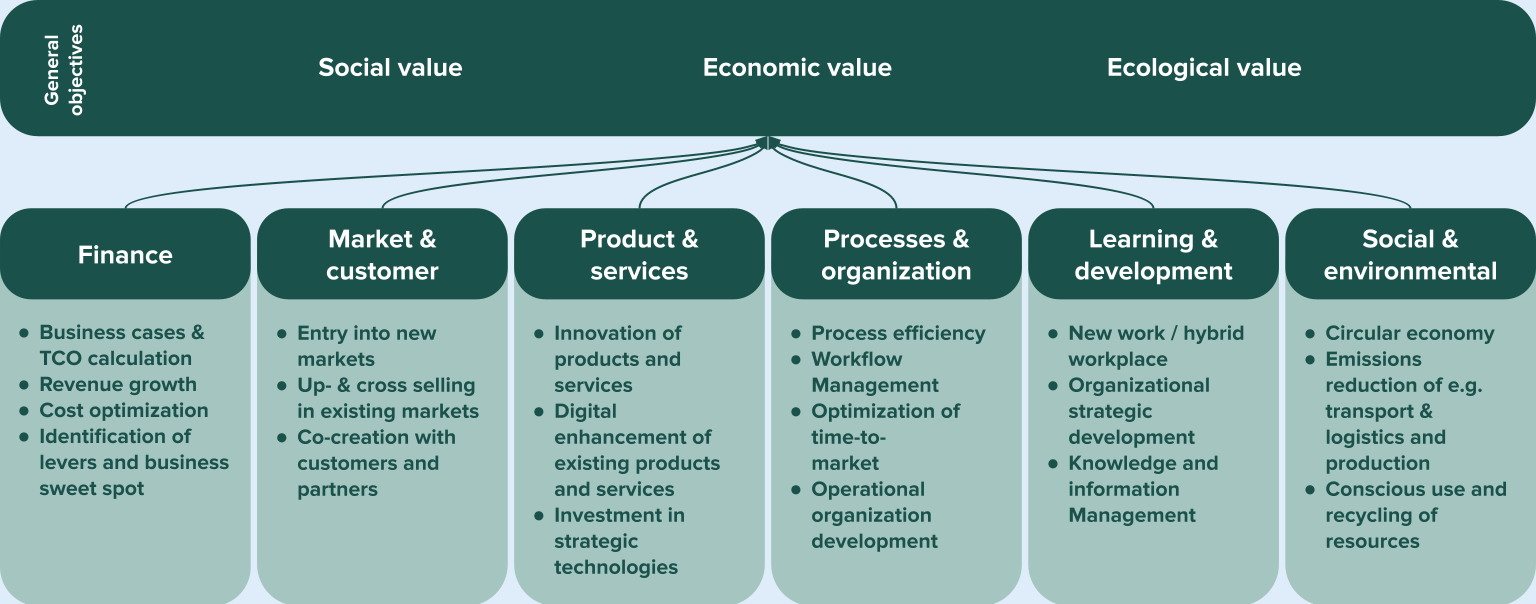 General objectives

Social value

Economic value

Ecological value

Finance
- Business cases & TCO calculation
- Revenue growth
- Cost optimization
- Identification of levers and business sweet spot

Market & customer
- Entry into new markets
- Up- & cross selling in existing markets
- Co-creation with customers and partners

Product & services
- Innovation of products and services
- Digital enhancement of existing products and services
- Investment in strategic technologies

Processes & organization
- Process efficiency
- Workflow Management
- Optimization of time-to-market
- Operational organization development

Learning & development
- New work / hybrid workplace
- Organizational strategic development
- Knowledge and information Management

Social & environmental
- Circular economy
- Emissions reduction of e.g. transport & logistics and production
- Conscious use and recycling of resources